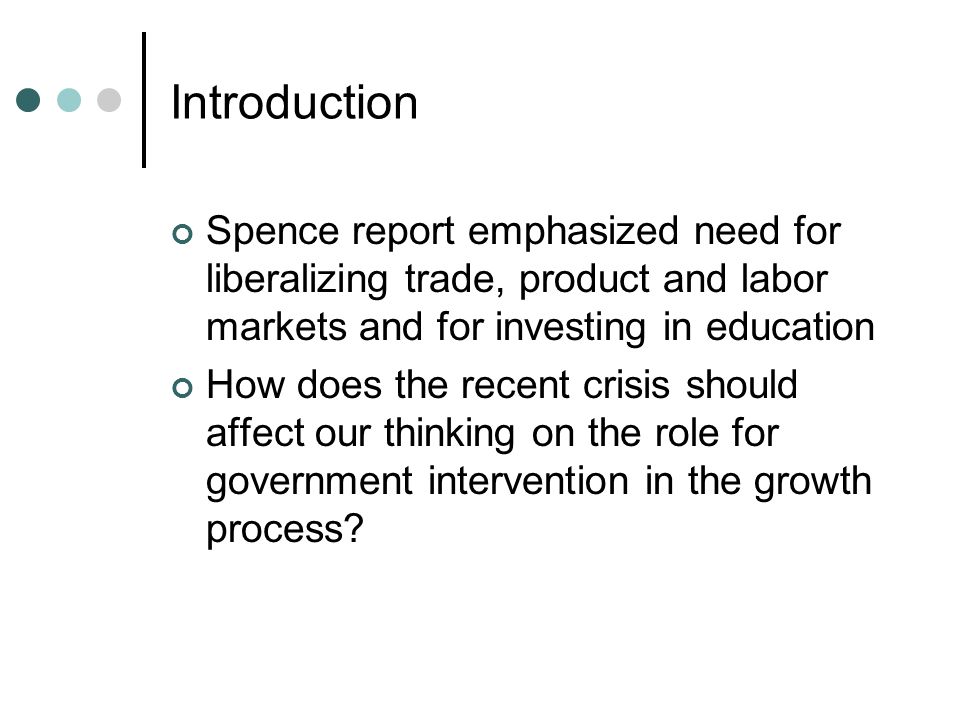 Introduction

Spence report emphasized need for liberalizing trade, product and labor markets and for investing in education

How does the recent crisis should affect our thinking on the role for government intervention in the growth process?